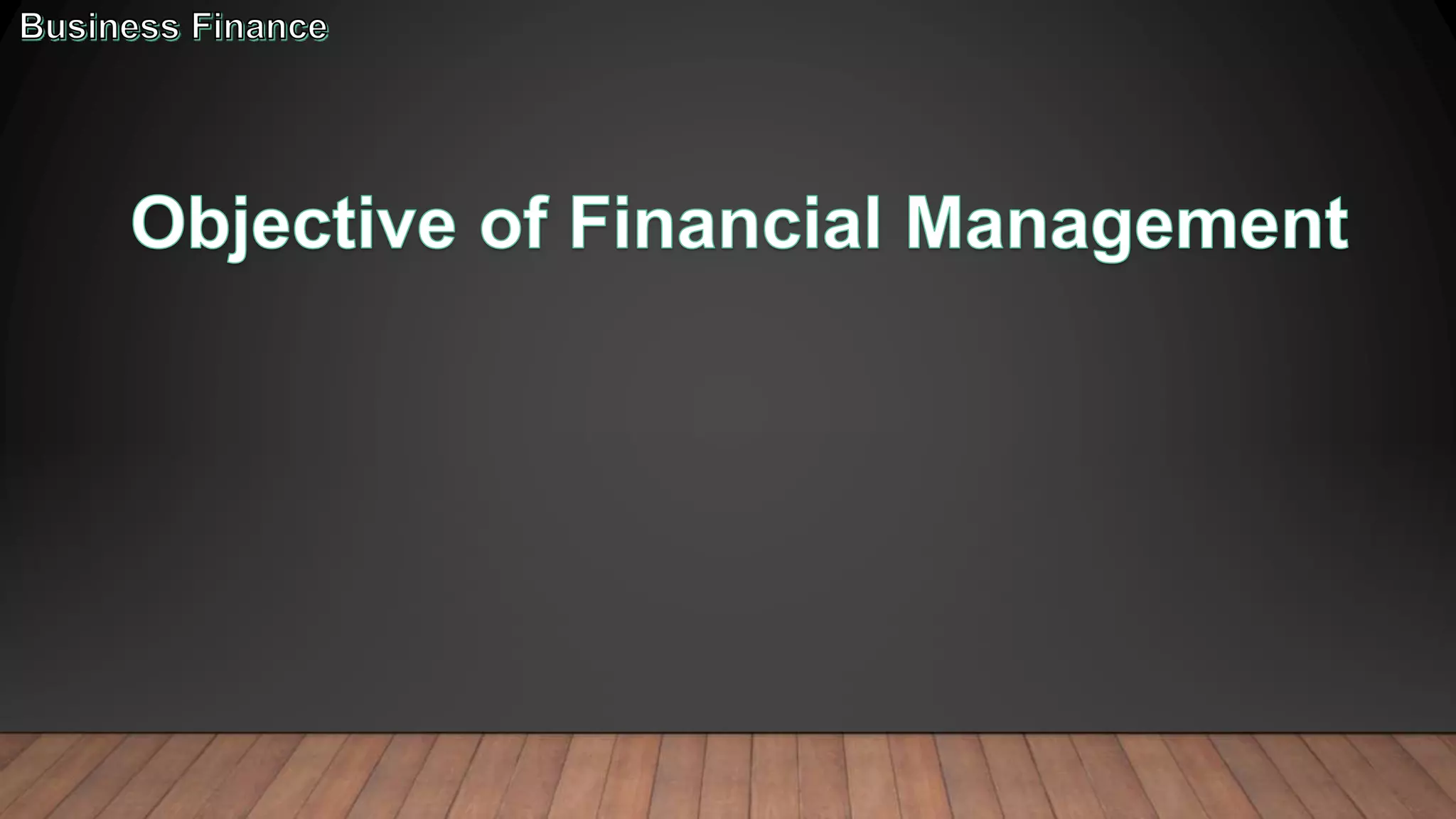 Business Finance

Objective of Financial Management